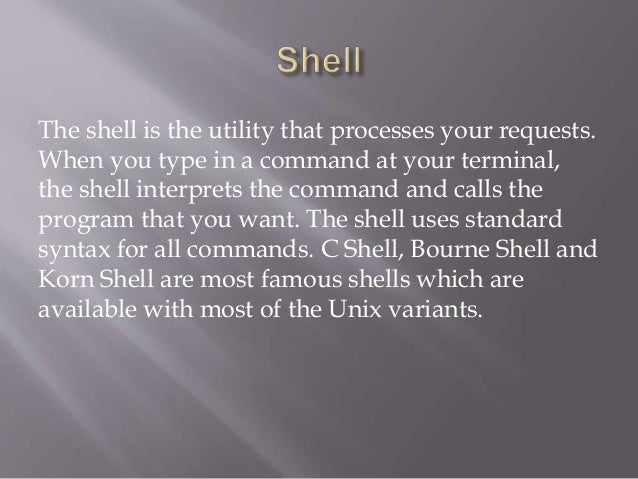 Shell

The shell is the utility that processes your requests. When you type in a command at your terminal, the shell interprets the command and calls the program that you want. The shell uses standard syntax for all commands. C Shell, Bourne Shell and Korn Shell are most famous shells which are available with most of the Unix variants.